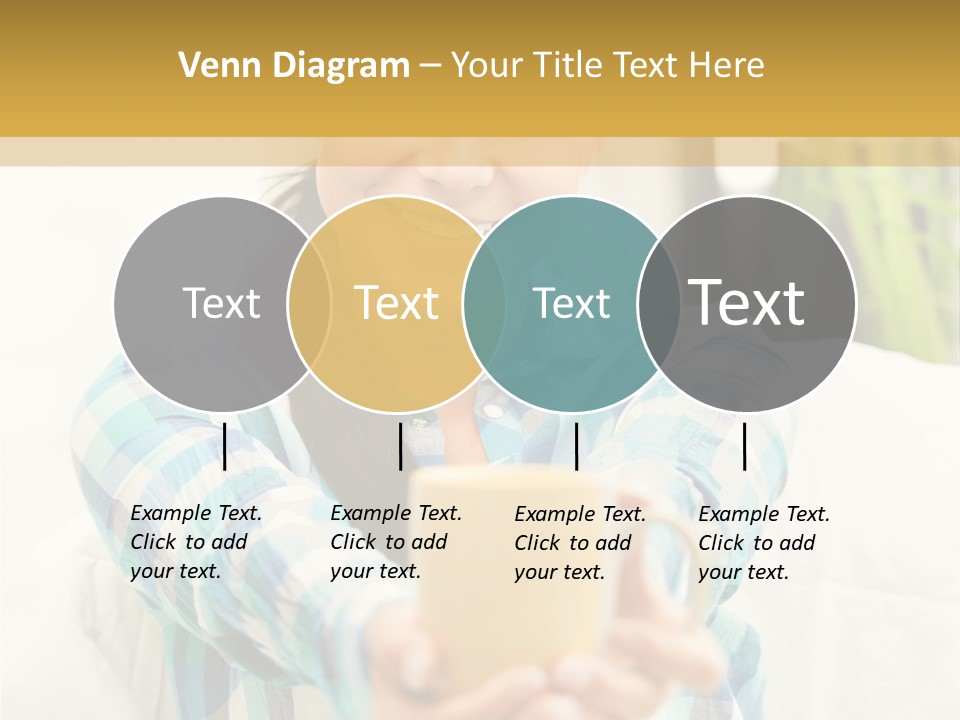 Venn Diagram – Your Title Text Here

Text

Text

Text

Text

Example Text. Click to add your text.

Example Text. Click to add your text.

Example Text. Click to add your text.

Example Text. Click to add your text.